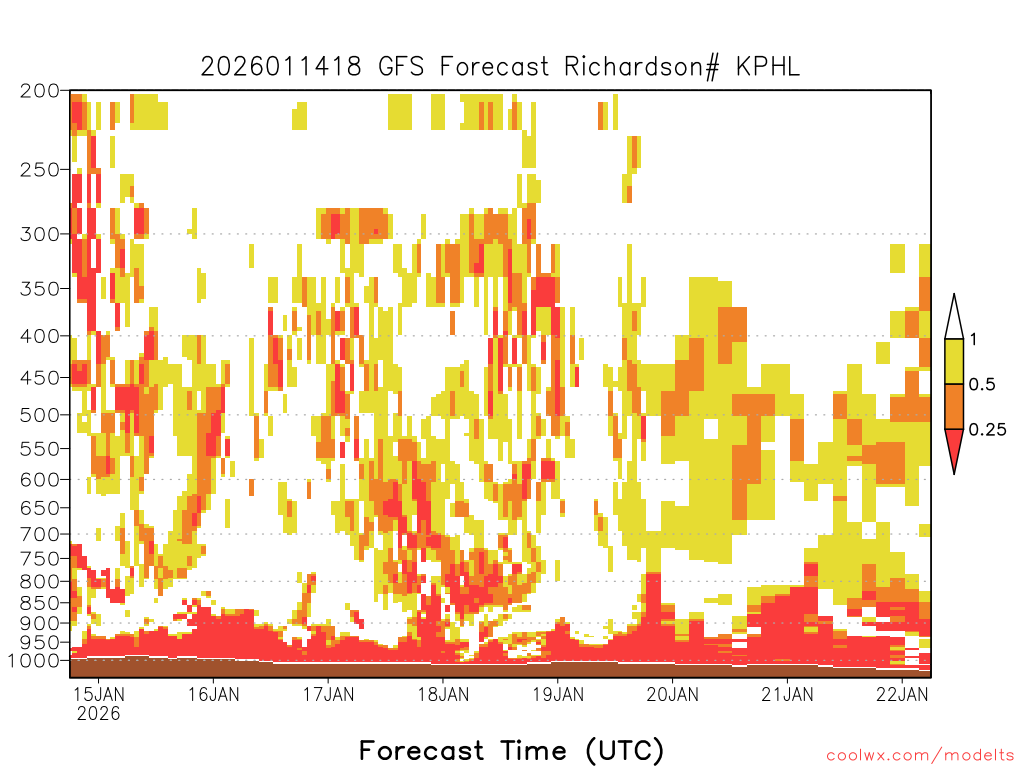 2026011418 GFS Forecast Richardson# KPHL

200
250
300
350
400
450
500
550
600
650
700
750
800
850
900
950
1000

1
0.5
0.25

15JAN
2026
16JAN
17JAN
18JAN
19JAN
20JAN
21JAN
22JAN

Forecast Time (UTC)

coolwx.com/modelts